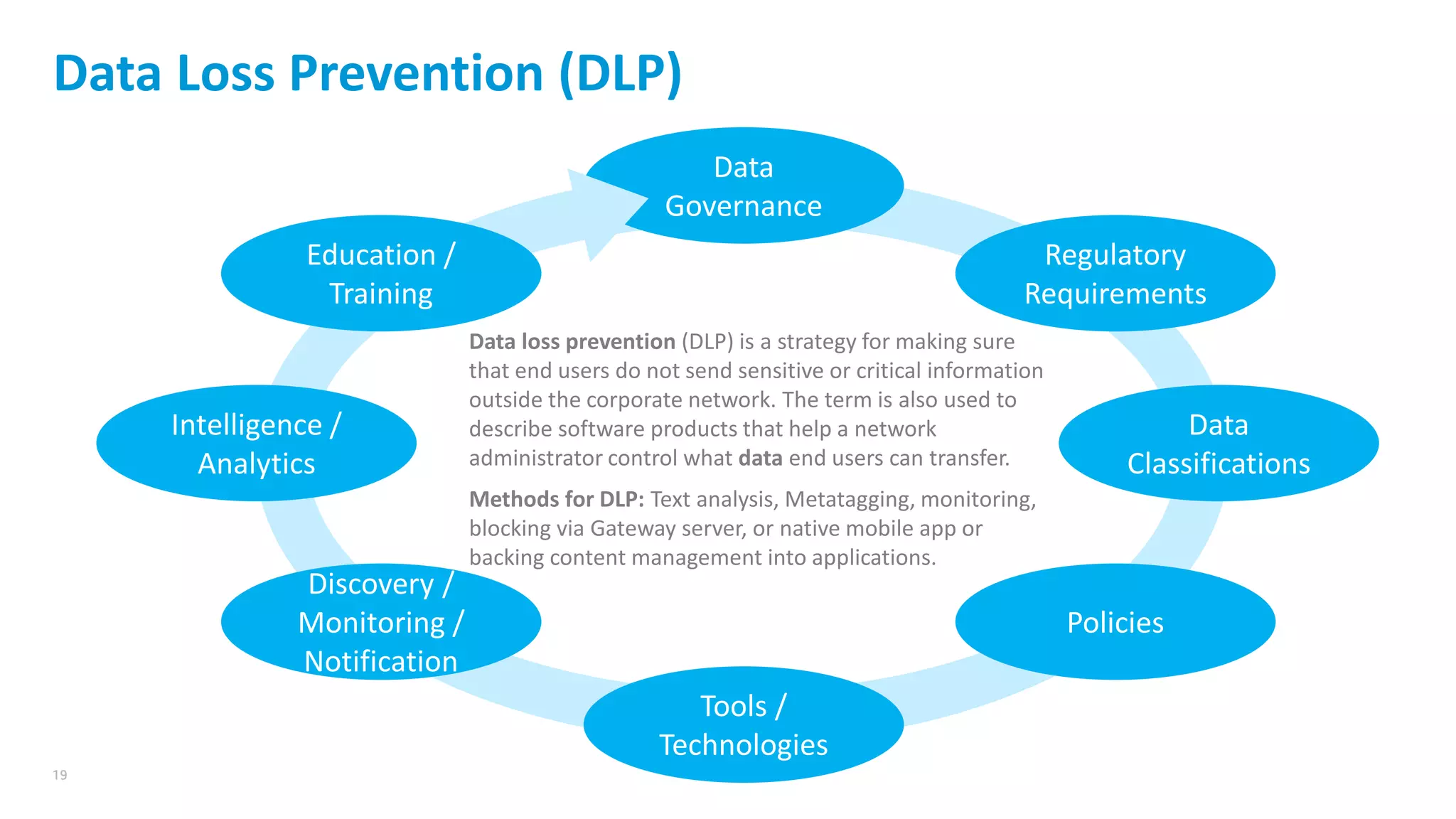 Data Loss Prevention (DLP)

Data Governance

Regulatory Requirements

Data Classifications

Policies

Tools / Technologies

Discovery / Monitoring / Notification

Intelligence / Analytics

Education / Training

Data loss prevention (DLP) is a strategy for making sure that end users do not send sensitive or critical information outside the corporate network. The term is also used to describe software products that help a network administrator control what data end users can transfer.

Methods for DLP: Text analysis, Metatagging, monitoring, blocking via Gateway server, or native mobile app or backing content management into applications.

19